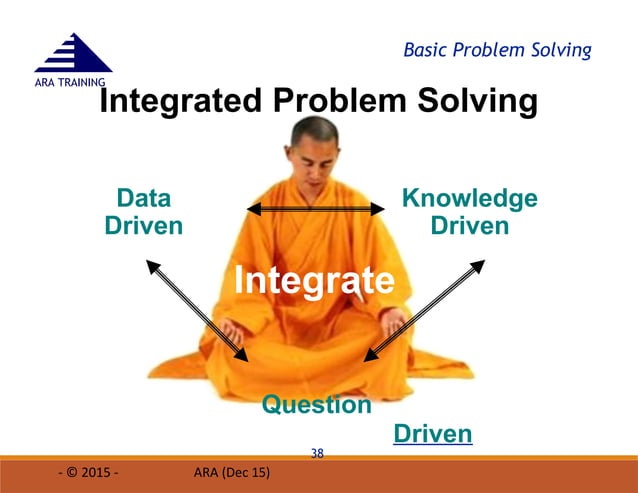 ARA TRAINING

Basic Problem Solving

Integrated Problem Solving

Data Driven

Knowledge Driven

Integrate

Question

Driven

38

- © 2015 - ARA (Dec 15)